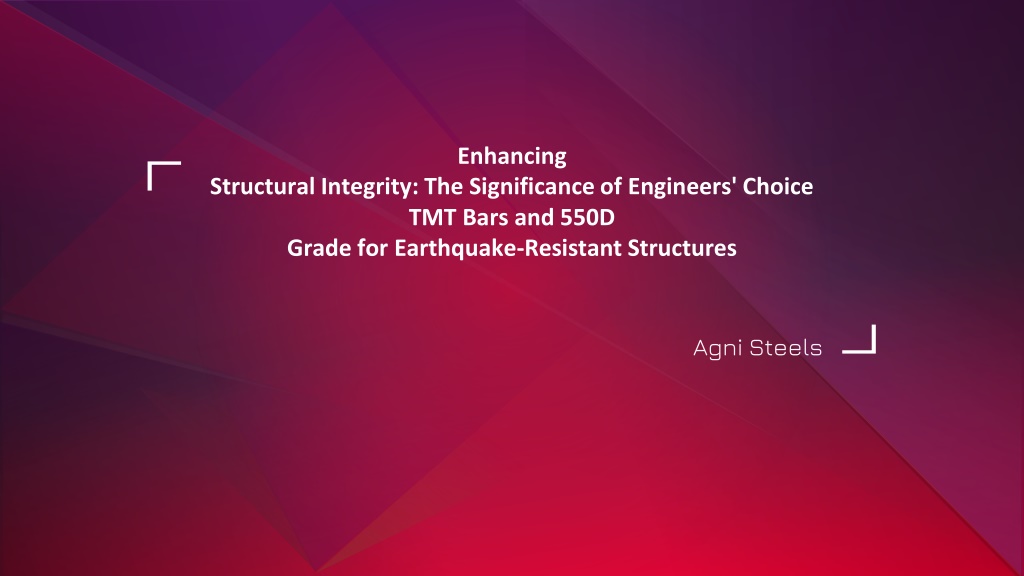 Enhancing
Structural Integrity: The Significance of Engineers' Choice
TMT Bars and 550D
Grade for Earthquake-Resistant Structures

Agni Steels